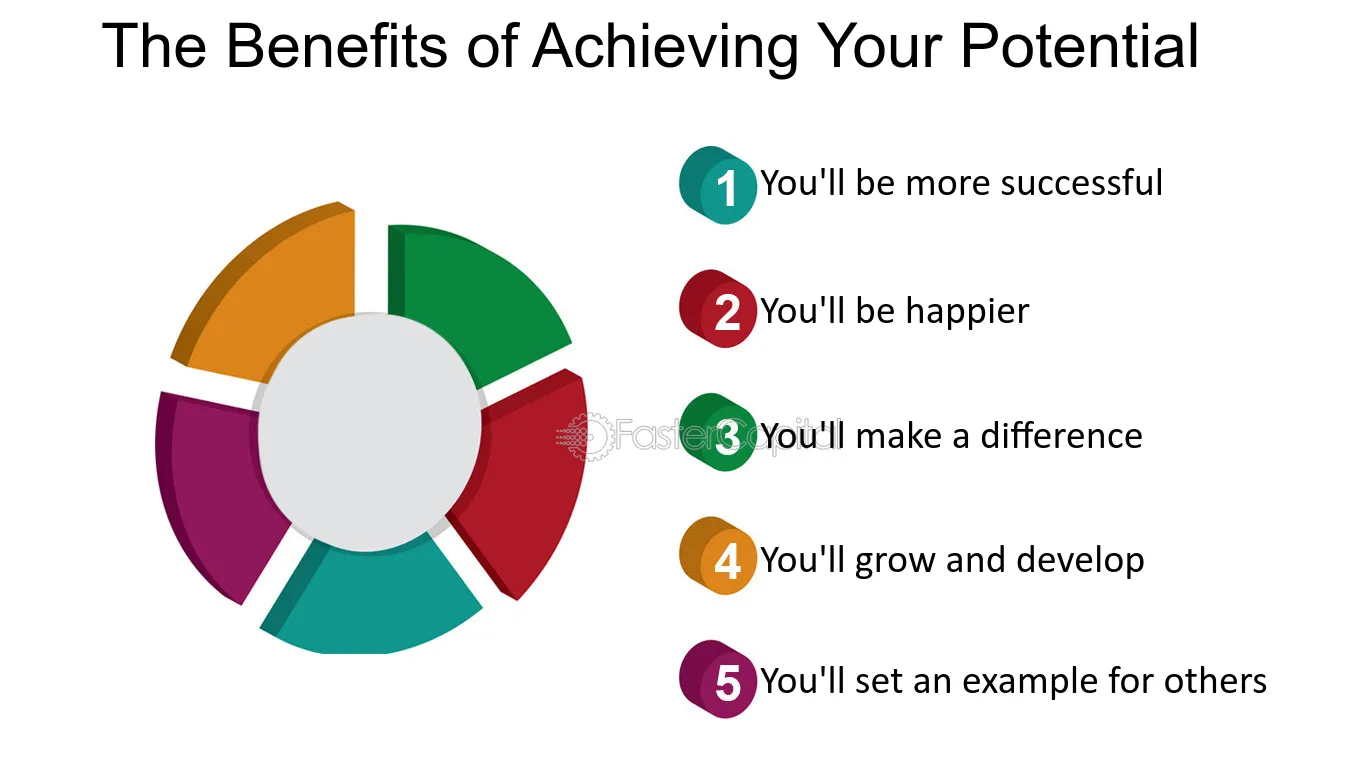 The Benefits of Achieving Your Potential

1 You'll be more successful

2 You'll be happier

3 You'll make a difference

4 You'll grow and develop

5 You'll set an example for others

FasterCapital